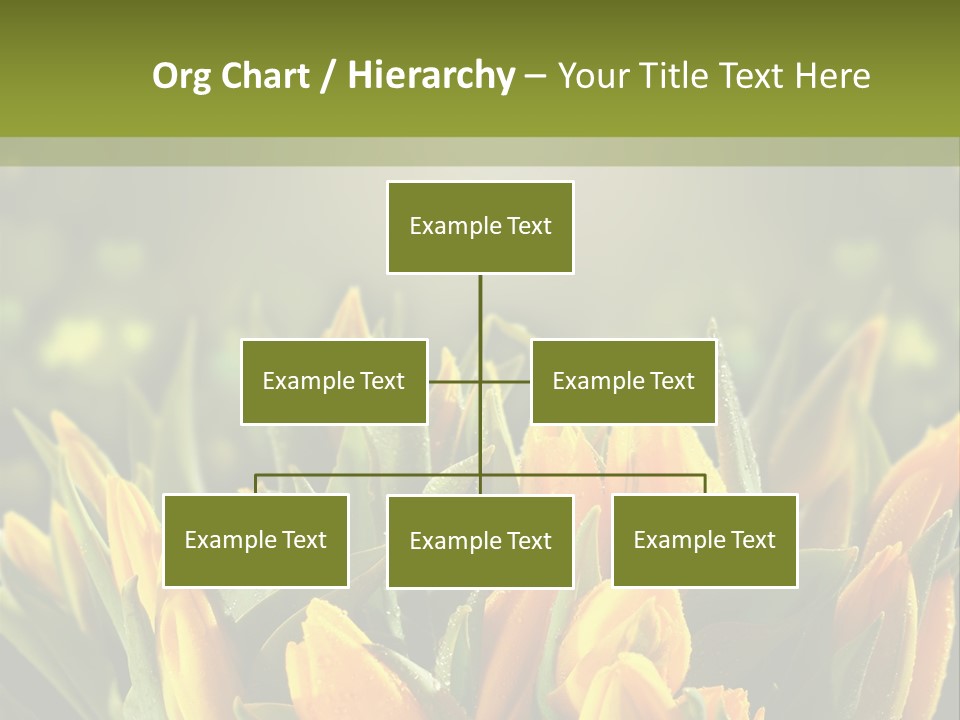 Org Chart / Hierarchy – Your Title Text Here

Example Text

Example Text

Example Text

Example Text

Example Text

Example Text